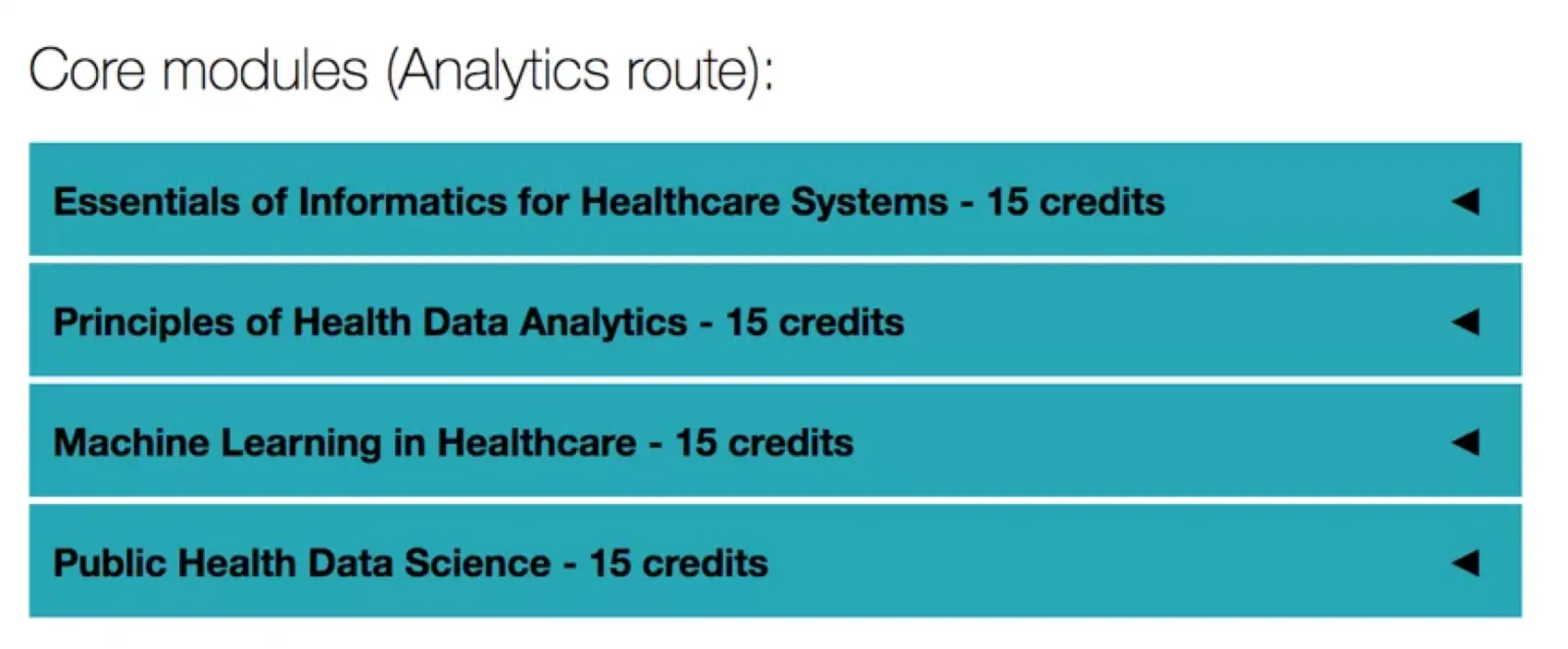 Core modules (Analytics route):

Essentials of Informatics for Healthcare Systems - 15 credits ◀

Principles of Health Data Analytics - 15 credits ◀

Machine Learning in Healthcare - 15 credits ◀

Public Health Data Science - 15 credits ◀